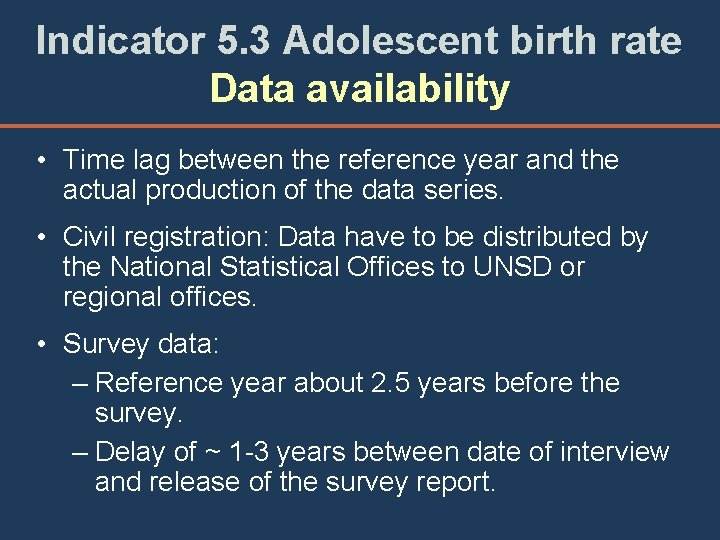 Indicator 5.3 Adolescent birth rate
Data availability

• Time lag between the reference year and the actual production of the data series.

• Civil registration: Data have to be distributed by the National Statistical Offices to UNSD or regional offices.

• Survey data:
– Reference year about 2.5 years before the survey.
– Delay of ~ 1-3 years between date of interview and release of the survey report.